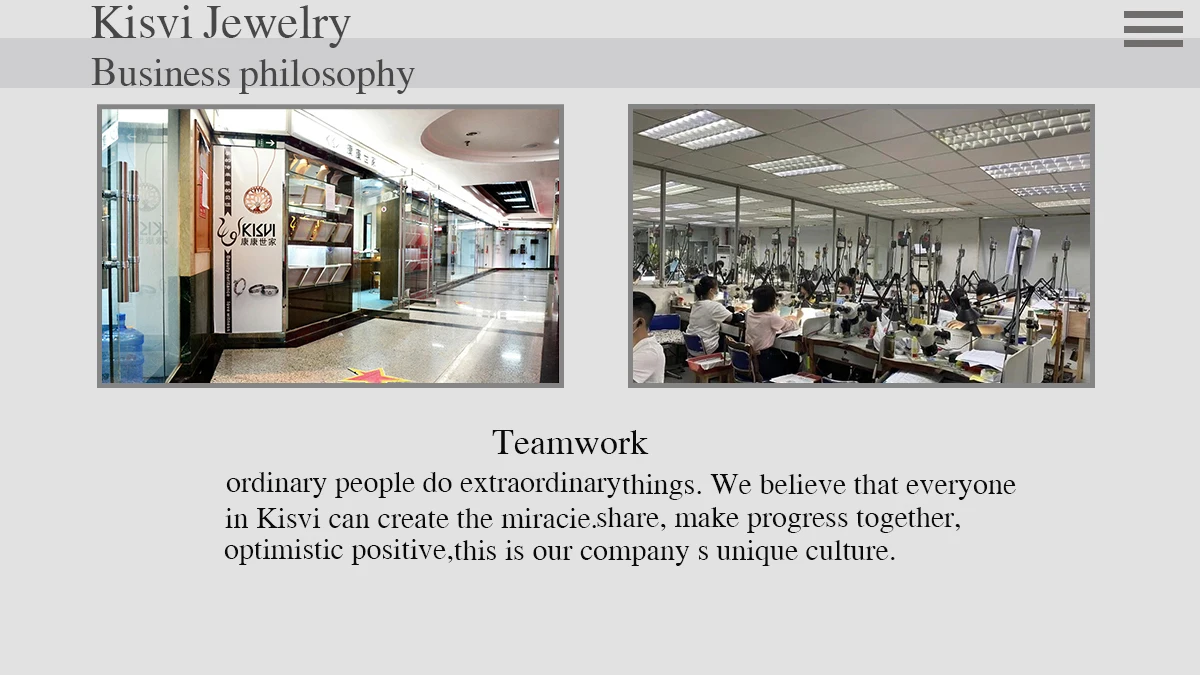 Kisvi Jewelry
Business philosophy

KISVI
康康世家

Teamwork

ordinary people do extraordinarythings. We believe that everyone in Kisvi can create the miracie.share, make progress together, optimistic positive,this is our company s unique culture.